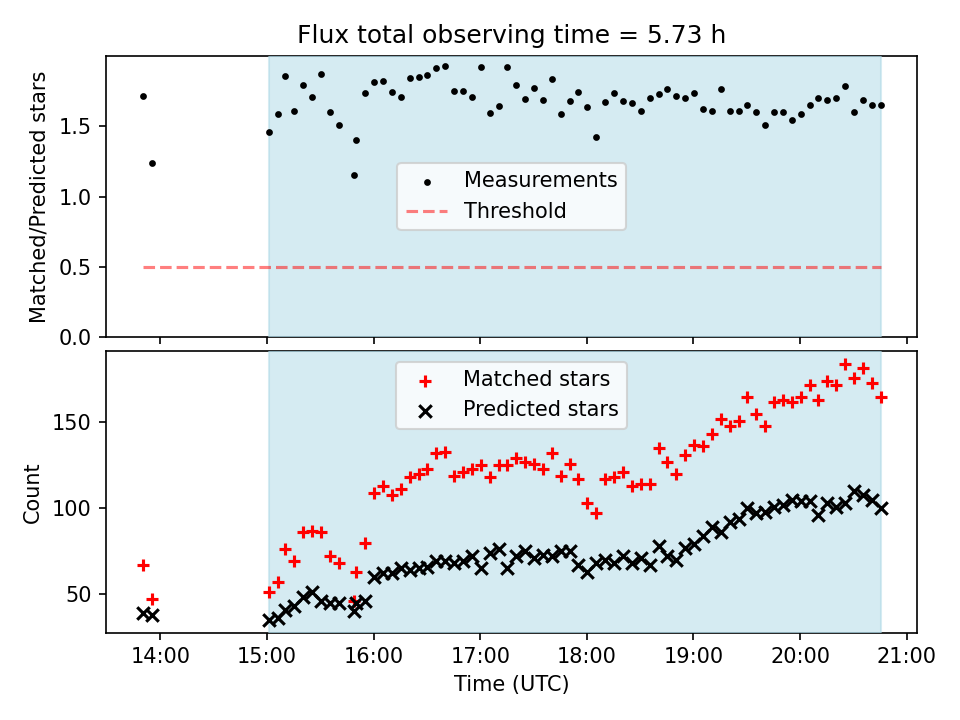 Flux total observing time = 5.73 h

Matched/Predicted stars

1.5
1.0
0.5
0.0

Measurements
Threshold

Matched stars
Predicted stars

Count

150
100
50

14:00
15:00
16:00
17:00
18:00
19:00
20:00
21:00

Time (UTC)